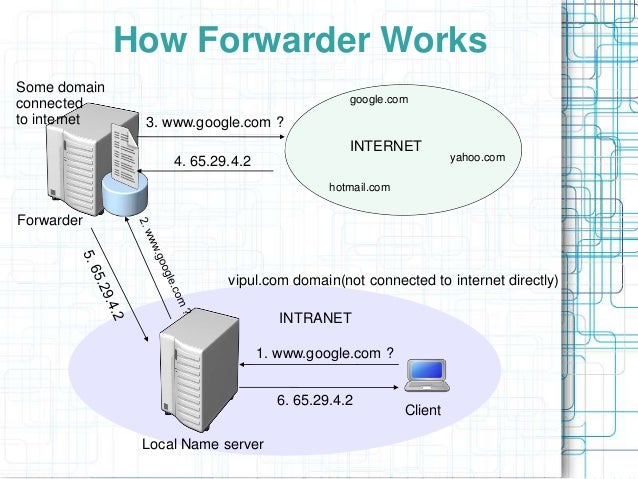 How Forwarder Works

Some domain connected to internet

3. www.google.com ?

4. 65.29.4.2

google.com

INTERNET

yahoo.com

hotmail.com

Forwarder

2. www.google.com ?

5. 65.29.4.2

vipul.com domain(not connected to internet directly)

INTRANET

1. www.google.com ?

6. 65.29.4.2

Client

Local Name server